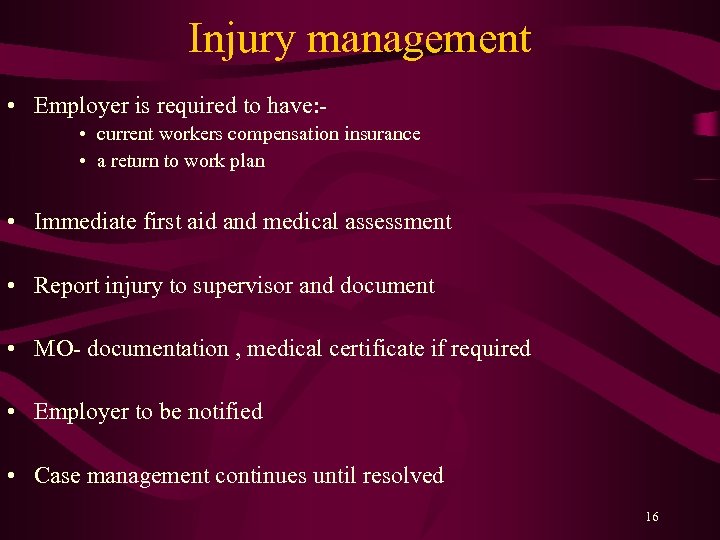 Injury management

• Employer is required to have:-
 • current workers compensation insurance
 • a return to work plan

• Immediate first aid and medical assessment

• Report injury to supervisor and document

• MO- documentation , medical certificate if required

• Employer to be notified

• Case management continues until resolved

16